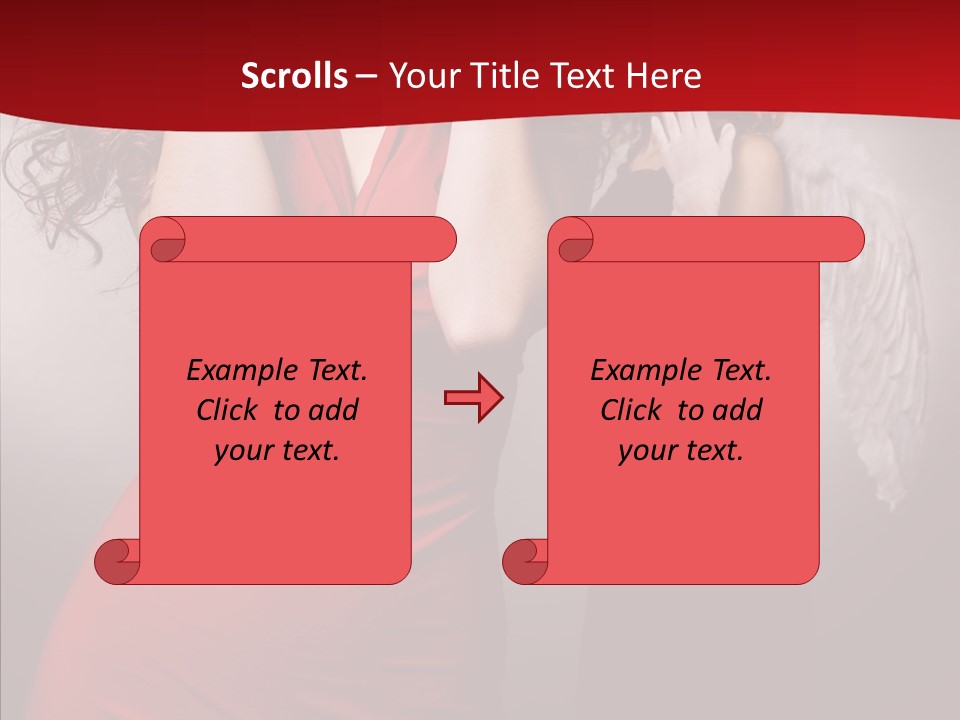 Scrolls – Your Title Text Here

Example Text. Click to add your text.

Example Text. Click to add your text.